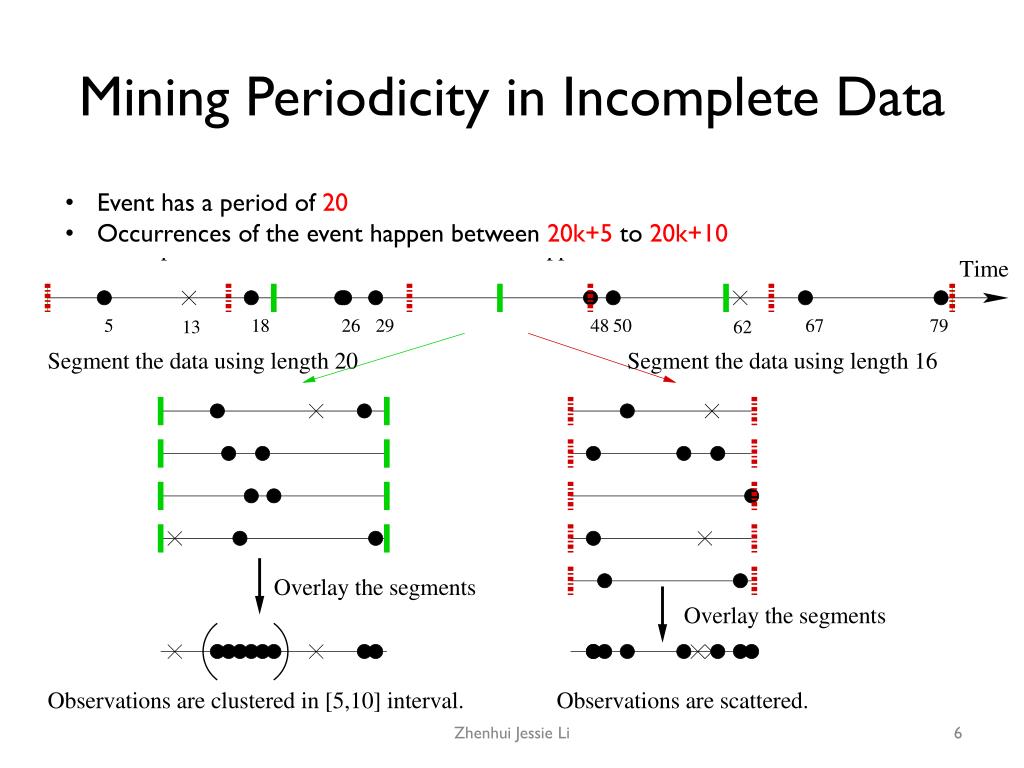 Mining Periodicity in Incomplete Data

• Event has a period of 20
• Occurrences of the event happen between 20k+5 to 20k+10

Time

5 13 18 26 29 48 50 62 67 79

Segment the data using length 20

Segment the data using length 16

Overlay the segments

Overlay the segments

Observations are clustered in [5,10] interval.

Observations are scattered.

Zhenhui Jessie Li

6